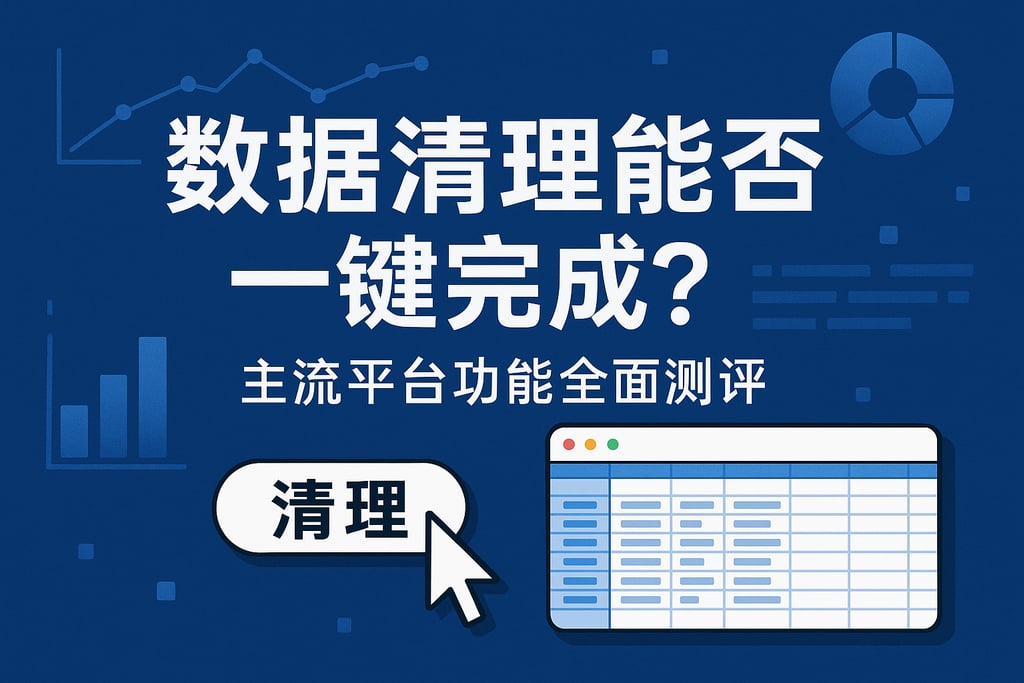 数据清理能否一键完成？

主流平台功能全面测评

清理